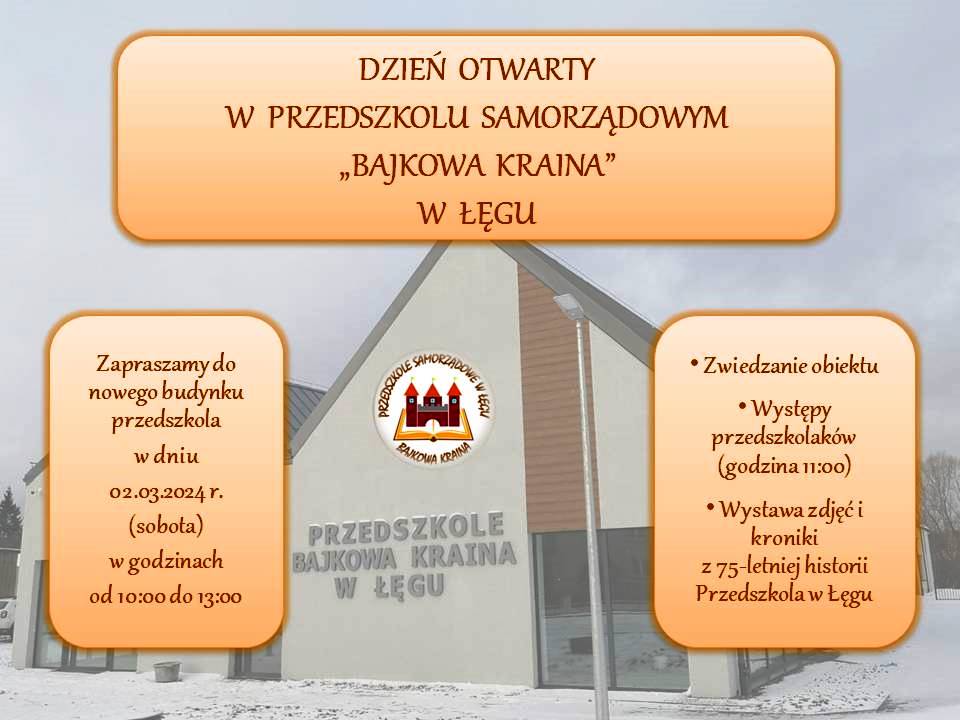 DZIEŃ OTWARTY
W PRZEDSZKOLU SAMORZĄDOWYM
„BAJKOWA KRAINA"
W ŁĘGU

Zapraszamy do nowego budynku przedszkola
w dniu
02.03.2024 r.
(sobota)
w godzinach
od 10:00 do 13:00

PRZEDSZKOLE SAMORZĄDOWE W ŁĘGU
BAJKOWA KRAINA

PRZEDSZKOLE
BAJKOWA KRAINA
W ŁĘGU

• Zwiedzanie obiektu
• Występy przedszkolaków (godzina 11:00)
• Wystawa zdjęć i kroniki z 75-letniej historii Przedszkola w Łęgu